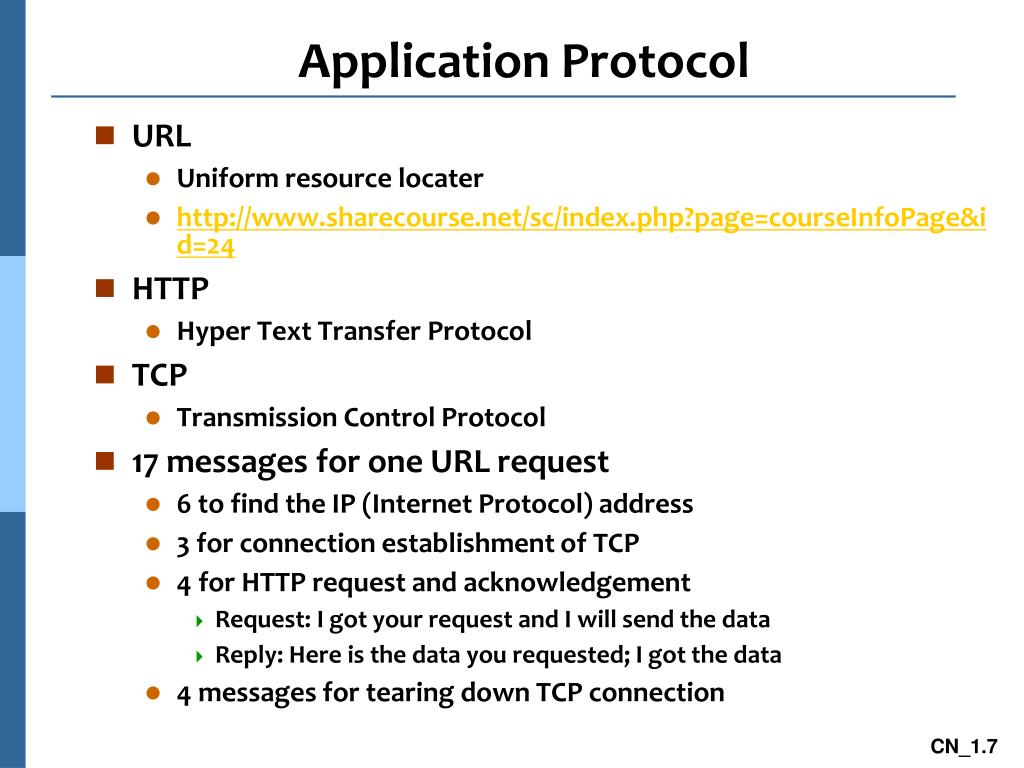 Application Protocol

URL

Uniform resource locater

http://www.sharecourse.net/sc/index.php?page=courseInfoPage&id=24

HTTP

Hyper Text Transfer Protocol

TCP

Transmission Control Protocol

17 messages for one URL request

6 to find the IP (Internet Protocol) address

3 for connection establishment of TCP

4 for HTTP request and acknowledgement

Request: I got your request and I will send the data

Reply: Here is the data you requested; I got the data

4 messages for tearing down TCP connection

CN_1.7